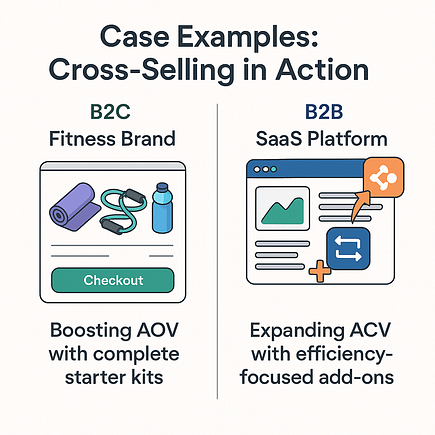 Case Examples: Cross-Selling in Action

B2C
Fitness Brand

Checkout

Boosting AOV with complete starter kits

B2B
SaaS Platform

Expanding ACV with efficiency-focused add-ons